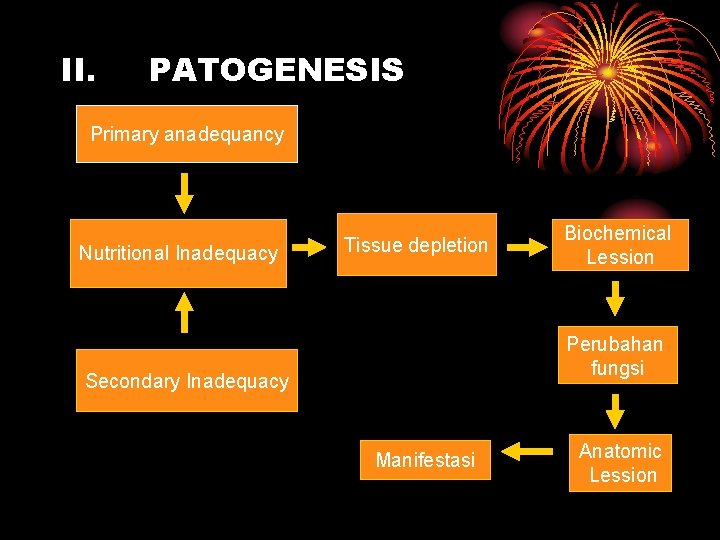 II. PATOGENESIS

Primary anadequancy

Nutritional Inadequacy

Secondary Inadequacy

Tissue depletion

Biochemical Lession

Perubahan fungsi

Anatomic Lession

Manifestasi